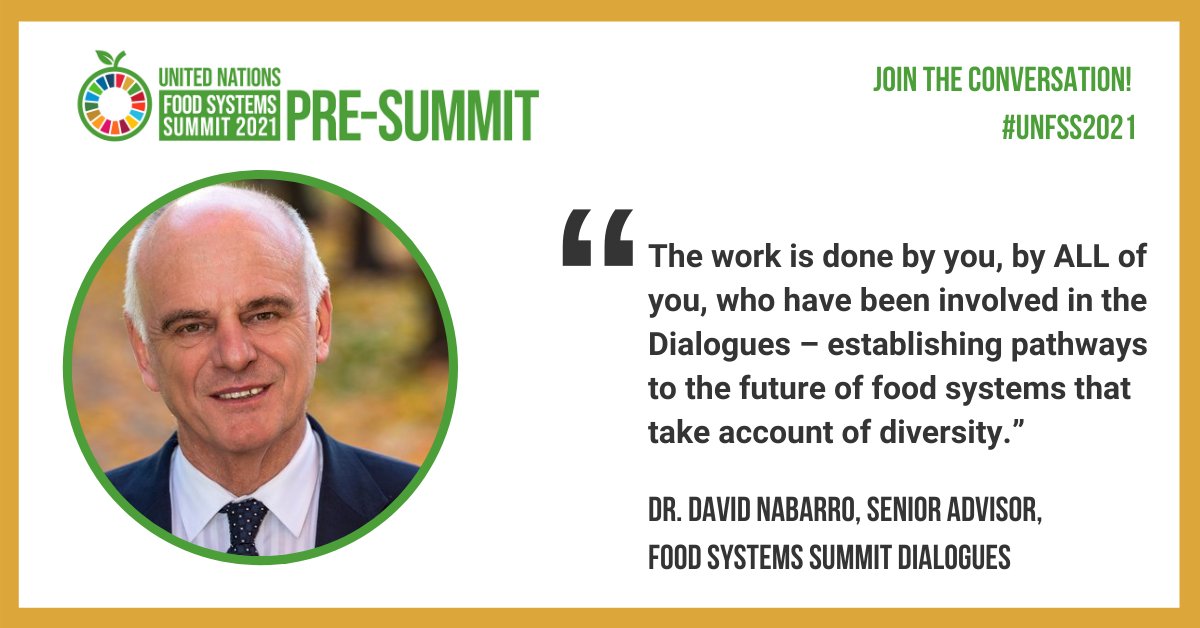 UNITED NATIONS FOOD SYSTEMS SUMMIT 2021 PRE-SUMMIT

JOIN THE CONVERSATION!
#UNFSS2021

“The work is done by you, by ALL of you, who have been involved in the Dialogues – establishing pathways to the future of food systems that take account of diversity.”

DR. DAVID NABARRO, SENIOR ADVISOR, FOOD SYSTEMS SUMMIT DIALOGUES